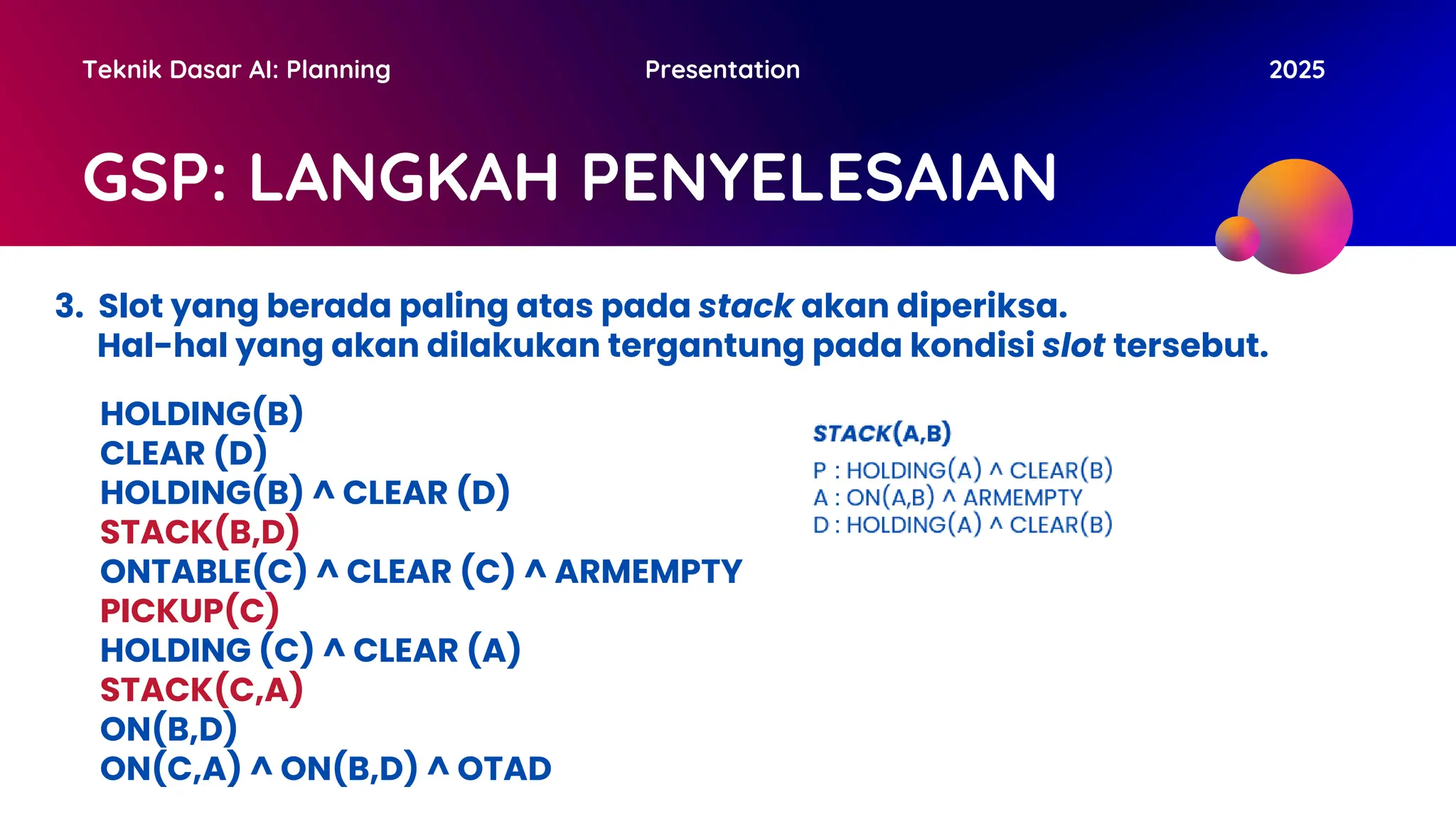 Teknik Dasar AI: Planning

Presentation

2025

GSP: LANGKAH PENYELESAIAN

3. Slot yang berada paling atas pada stack akan diperiksa. Hal-hal yang akan dilakukan tergantung pada kondisi slot tersebut.

HOLDING(B)
CLEAR (D)
HOLDING(B) ^ CLEAR (D)
STACK(B,D)
ONTABLE(C) ^ CLEAR (C) ^ ARMEMPTY
PICKUP(C)
HOLDING (C) ^ CLEAR (A)
STACK(C,A)
ON(B,D)
ON(C,A) ^ ON(B,D) ^ OTAD

STACK(A,B)
P : HOLDING(A) ^ CLEAR(B)
A : ON(A,B) ^ ARMEMPTY
D : HOLDING(A) ^ CLEAR(B)